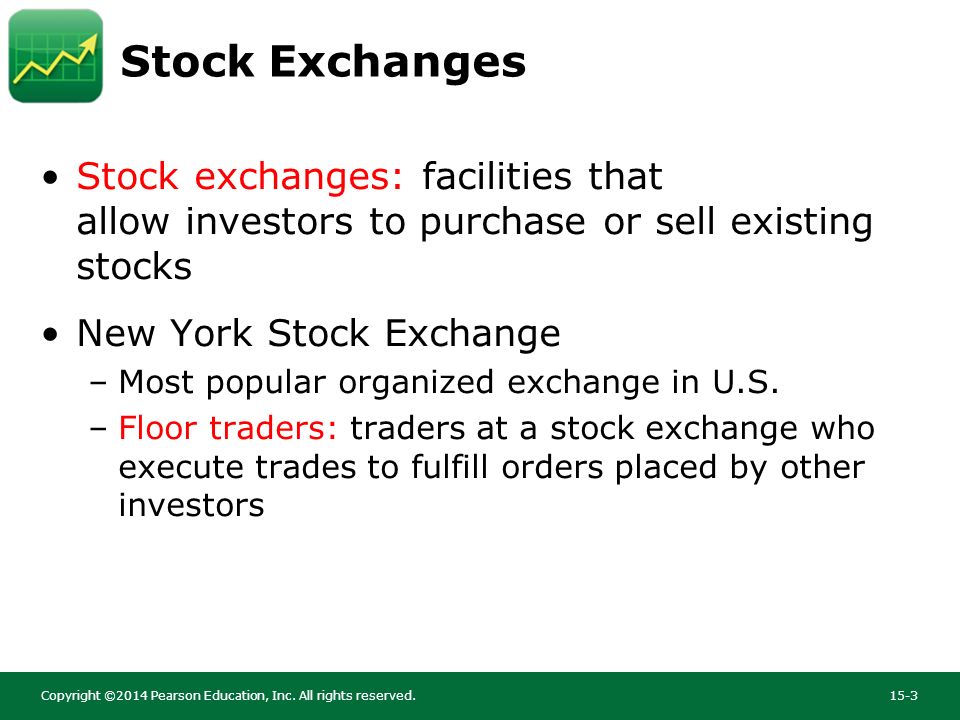 Stock Exchanges

• Stock exchanges: facilities that allow investors to purchase or sell existing stocks

• New York Stock Exchange
– Most popular organized exchange in U.S.
– Floor traders: traders at a stock exchange who execute trades to fulfill orders placed by other investors

Copyright ©2014 Pearson Education, Inc. All rights reserved.

15-3